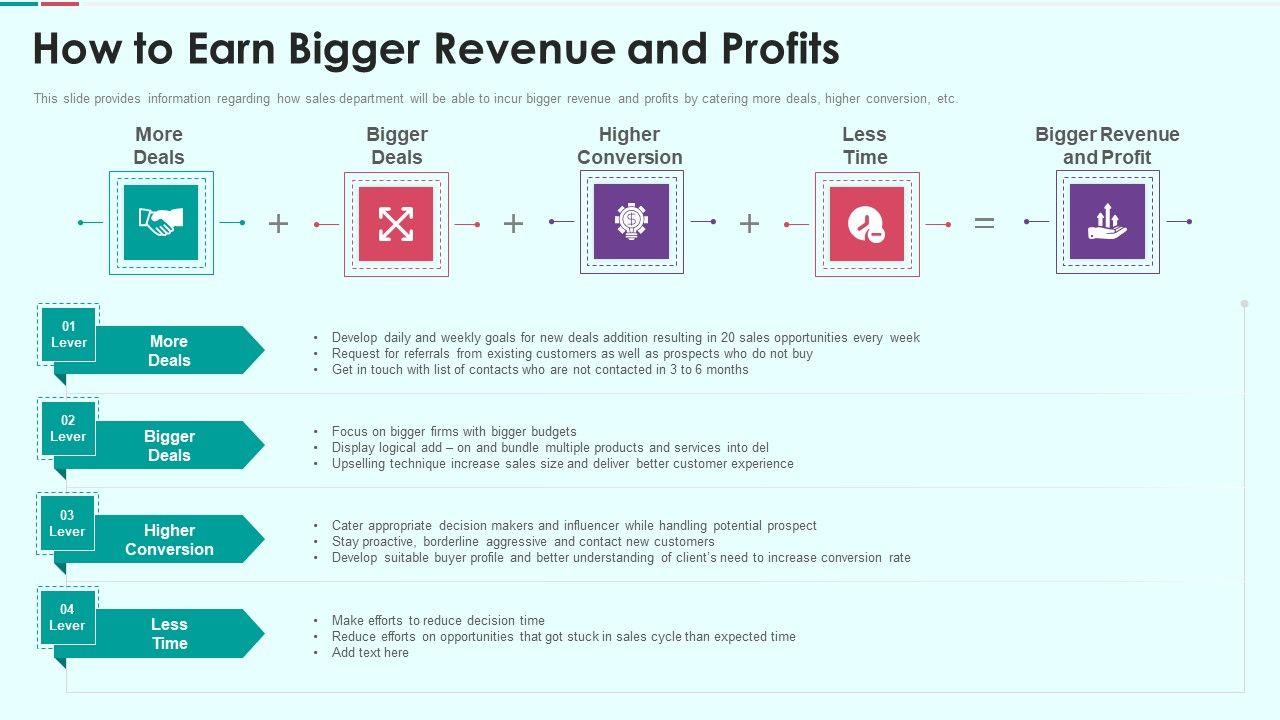 How to Earn Bigger Revenue and Profits

This slide provides information regarding how sales department will be able to incur bigger revenue and profits by catering more deals, higher conversion, etc.

More Deals + Bigger Deals + Higher Conversion + Less Time = Bigger Revenue and Profit

01 Lever
More Deals
• Develop daily and weekly goals for new deals addition resulting in 20 sales opportunities every week
• Request for referrals from existing customers as well as prospects who do not buy
• Get in touch with list of contacts who are not contacted in 3 to 6 months

02 Lever
Bigger Deals
• Focus on bigger firms with bigger budgets
• Display logical add – on and bundle multiple products and services into del
• Upselling technique increase sales size and deliver better customer experience

03 Lever
Higher Conversion
• Cater appropriate decision makers and influencer while handling potential prospect
• Stay proactive, borderline aggressive and contact new customers
• Develop suitable buyer profile and better understanding of client's need to increase conversion rate

04 Lever
Less Time
• Make efforts to reduce decision time
• Reduce efforts on opportunities that got stuck in sales cycle than expected time
• Add text here